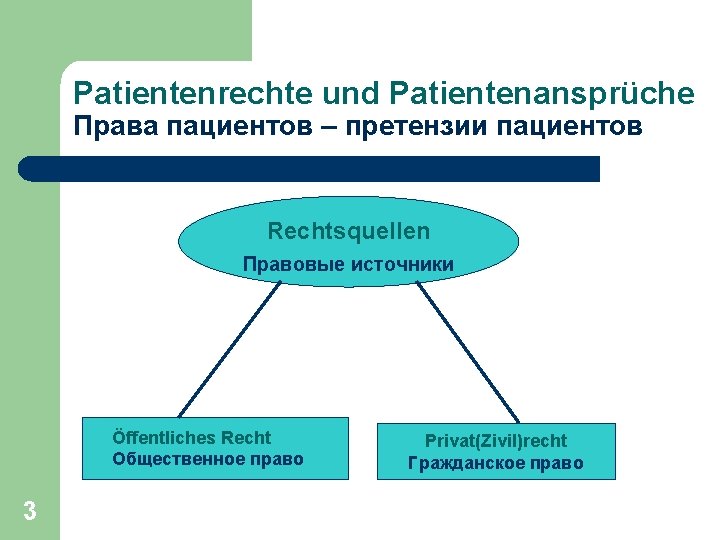 Patientenrechte und Patientenansprüche
Права пациентов – претензии пациентов

Rechtsquellen
Правовые источники

Öffentliches Recht
Общественное право

Privat(Zivil)recht
Гражданское право

3